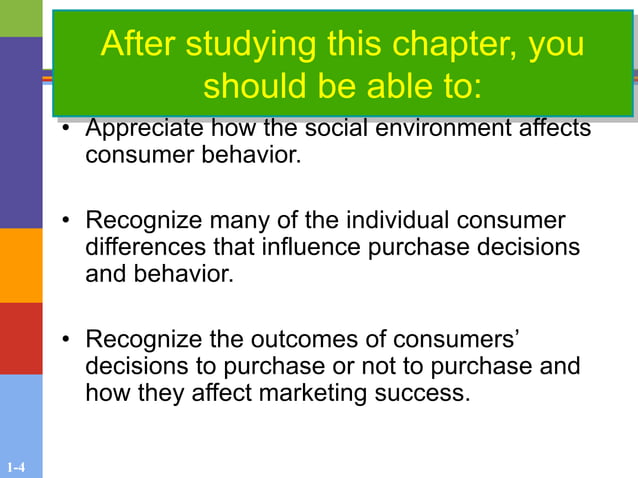 After studying this chapter, you should be able to:

• Appreciate how the social environment affects consumer behavior.

• Recognize many of the individual consumer differences that influence purchase decisions and behavior.

• Recognize the outcomes of consumers' decisions to purchase or not to purchase and how they affect marketing success.

1-4